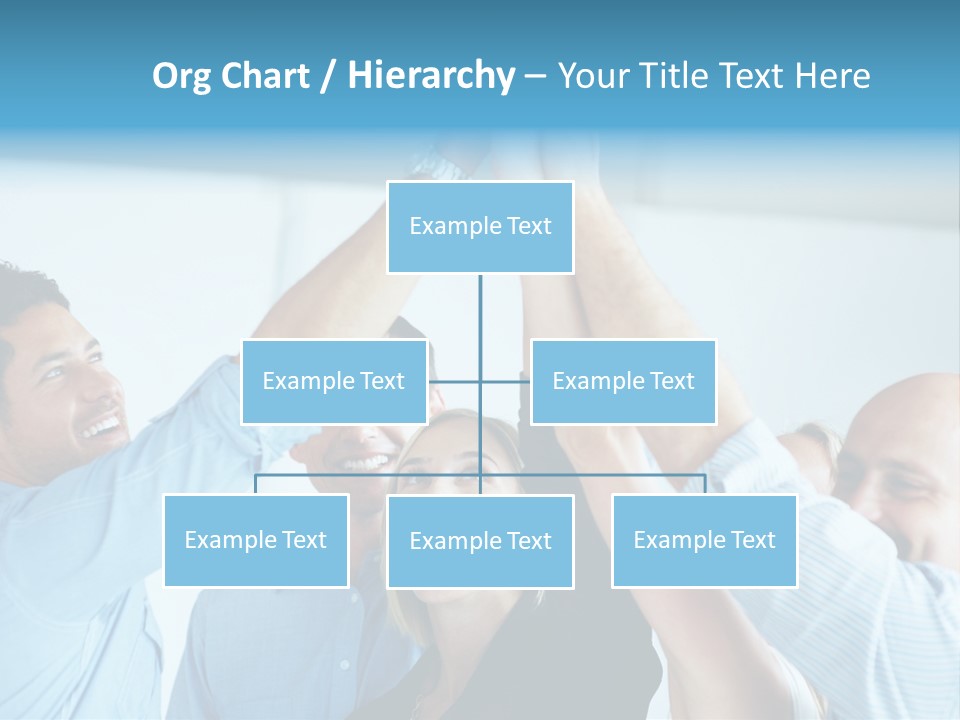 Org Chart / Hierarchy – Your Title Text Here

Example Text

Example Text

Example Text

Example Text

Example Text

Example Text